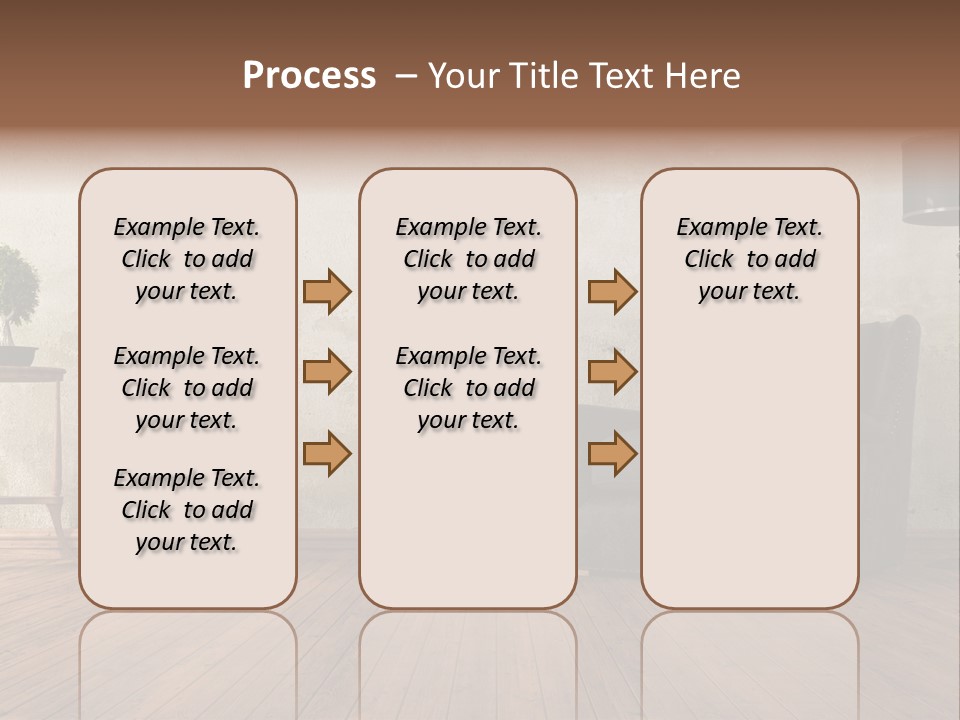 Process – Your Title Text Here

Example Text. Click to add your text.

Example Text. Click to add your text.

Example Text. Click to add your text.

Example Text. Click to add your text.

Example Text. Click to add your text.

Example Text. Click to add your text.